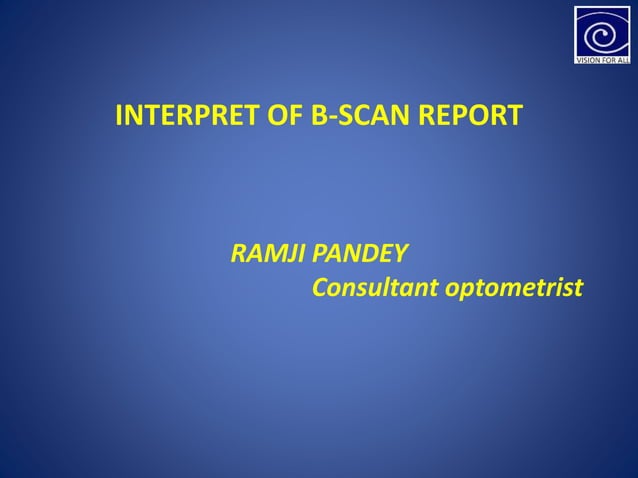 VISION FOR ALL

INTERPRET OF B-SCAN REPORT

RAMJI PANDEY
Consultant optometrist